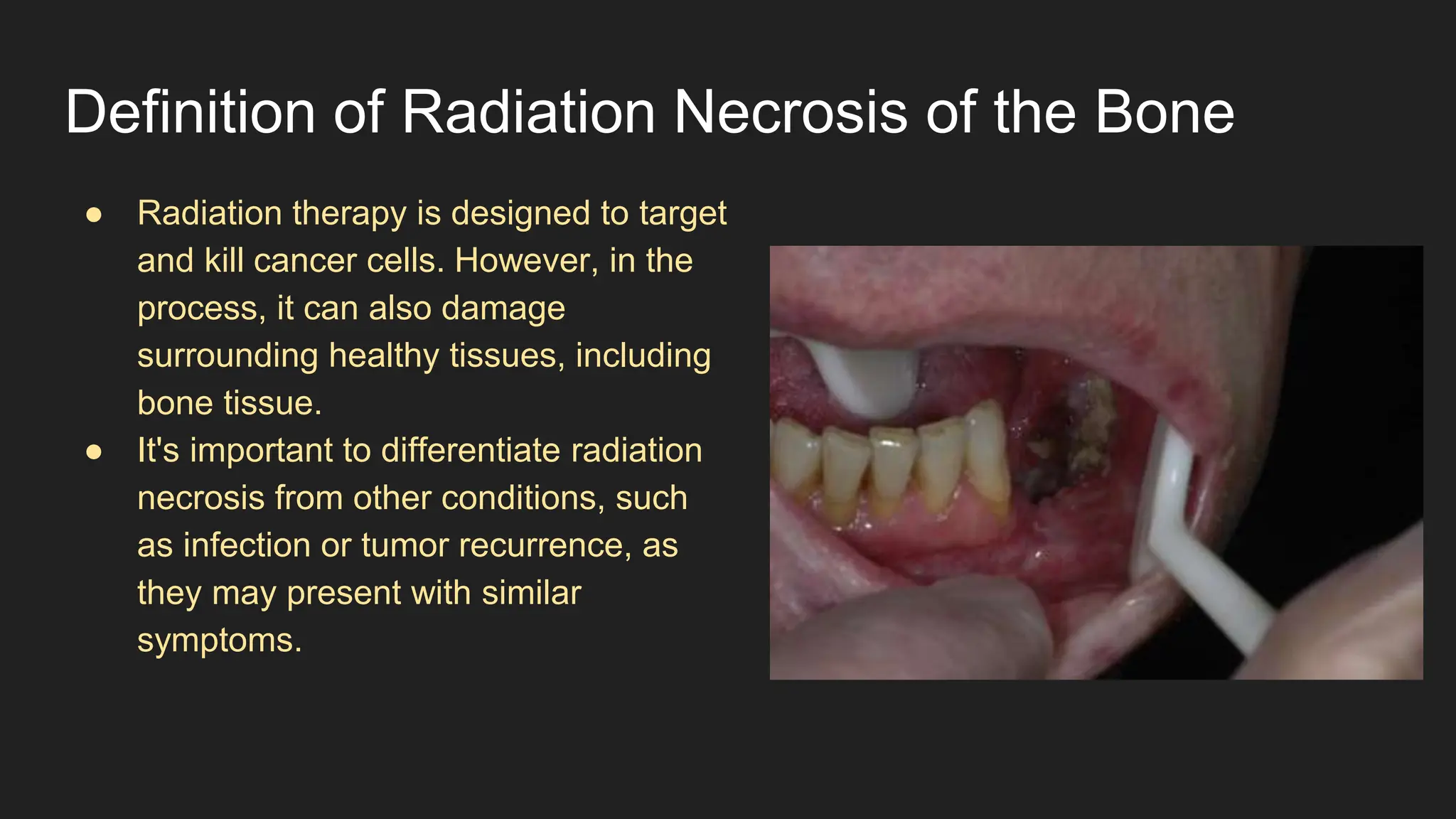 Definition of Radiation Necrosis of the Bone

● Radiation therapy is designed to target and kill cancer cells. However, in the process, it can also damage surrounding healthy tissues, including bone tissue.

● It's important to differentiate radiation necrosis from other conditions, such as infection or tumor recurrence, as they may present with similar symptoms.